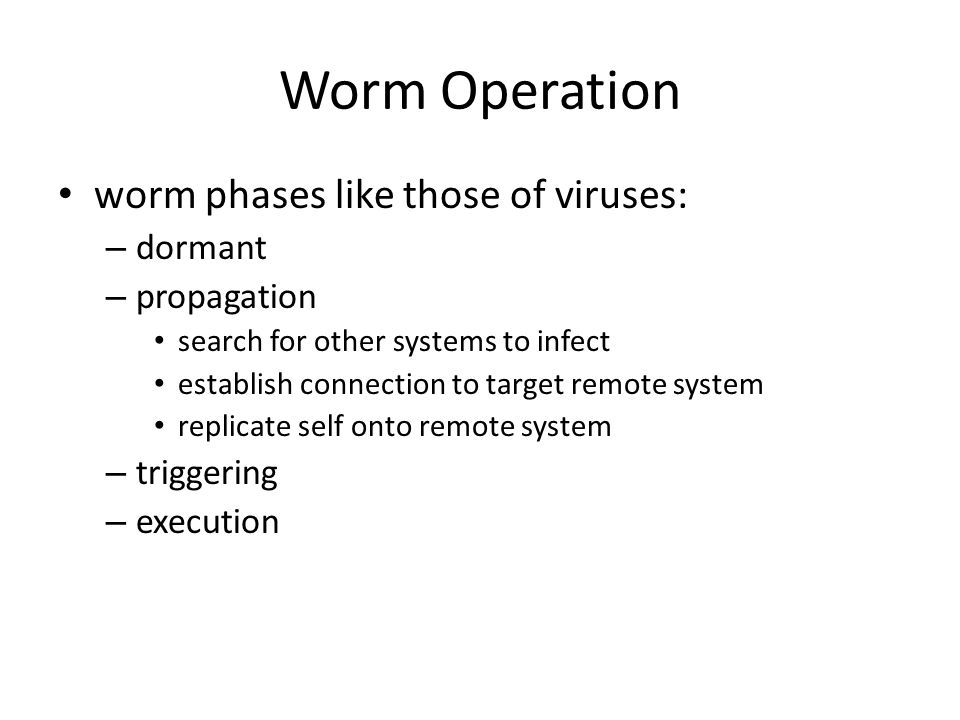 Worm Operation

• worm phases like those of viruses:
  – dormant
  – propagation
    • search for other systems to infect
    • establish connection to target remote system
    • replicate self onto remote system
  – triggering
  – execution